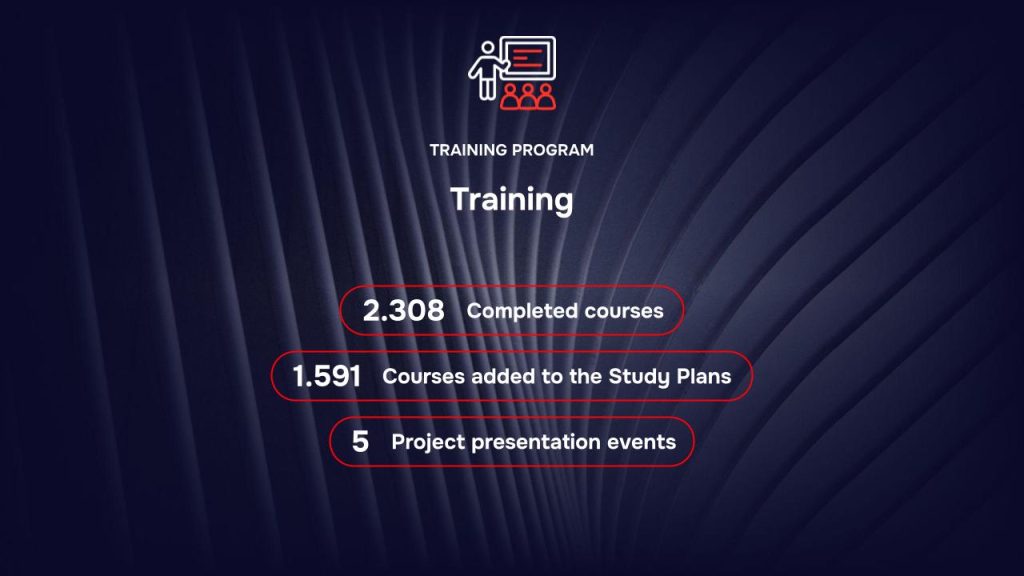 TRAINING PROGRAM

Training

2.308 Completed courses

1.591 Courses added to the Study Plans

5 Project presentation events